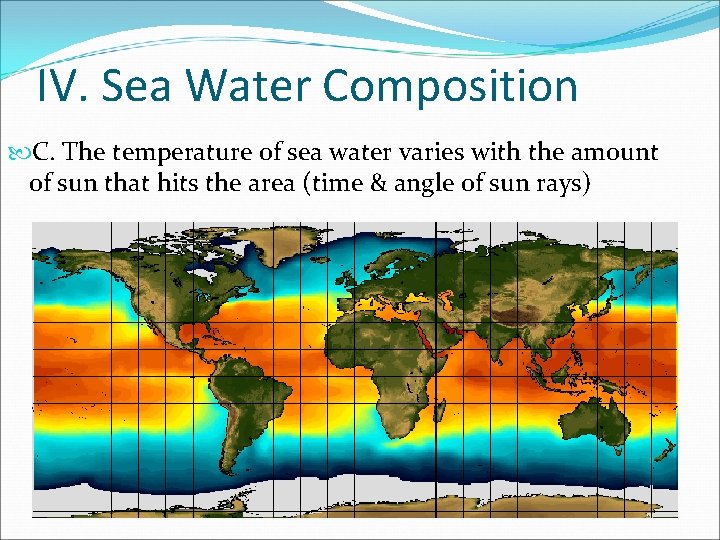 IV. Sea Water Composition

C. The temperature of sea water varies with the amount of sun that hits the area (time & angle of sun rays)